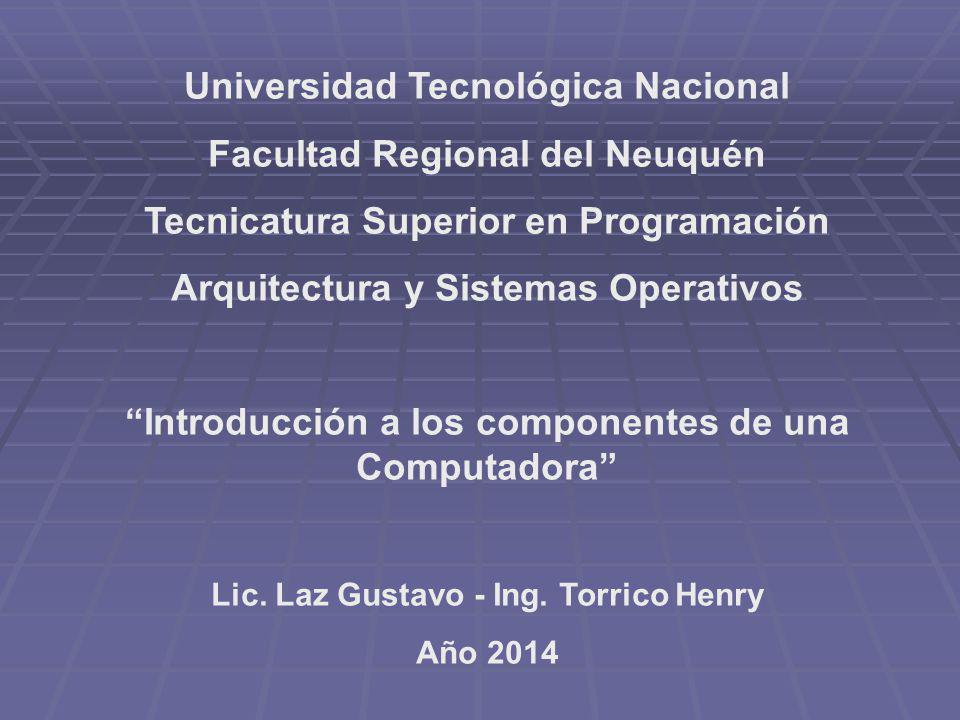 Universidad Tecnológica Nacional

Facultad Regional del Neuquén

Tecnicatura Superior en Programación

Arquitectura y Sistemas Operativos

“Introducción a los componentes de una Computadora”

Lic. Laz Gustavo - Ing. Torrico Henry

Año 2014